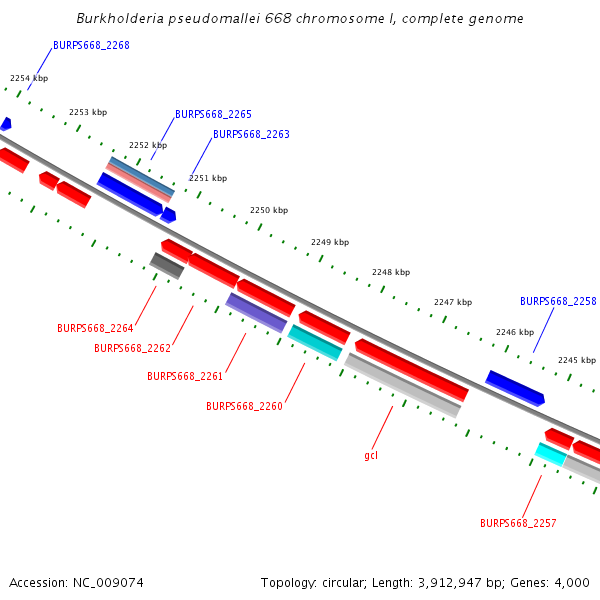 Burkholderia pseudomallei 668 chromosome I, complete genome

BURPS668_2268
2254 kbp
2253 kbp
BURPS668_2265
BURPS668_2263
2252 kbp
2251 kbp
2250 kbp
2249 kbp
2248 kbp
2247 kbp
BURPS668_2258
2246 kbp
2245 kbp
BURPS668_2264
BURPS668_2262
BURPS668_2261
BURPS668_2260
gcl
BURPS668_2257

Accession: NC_009074
Topology: circular; Length: 3,912,947 bp; Genes: 4,000